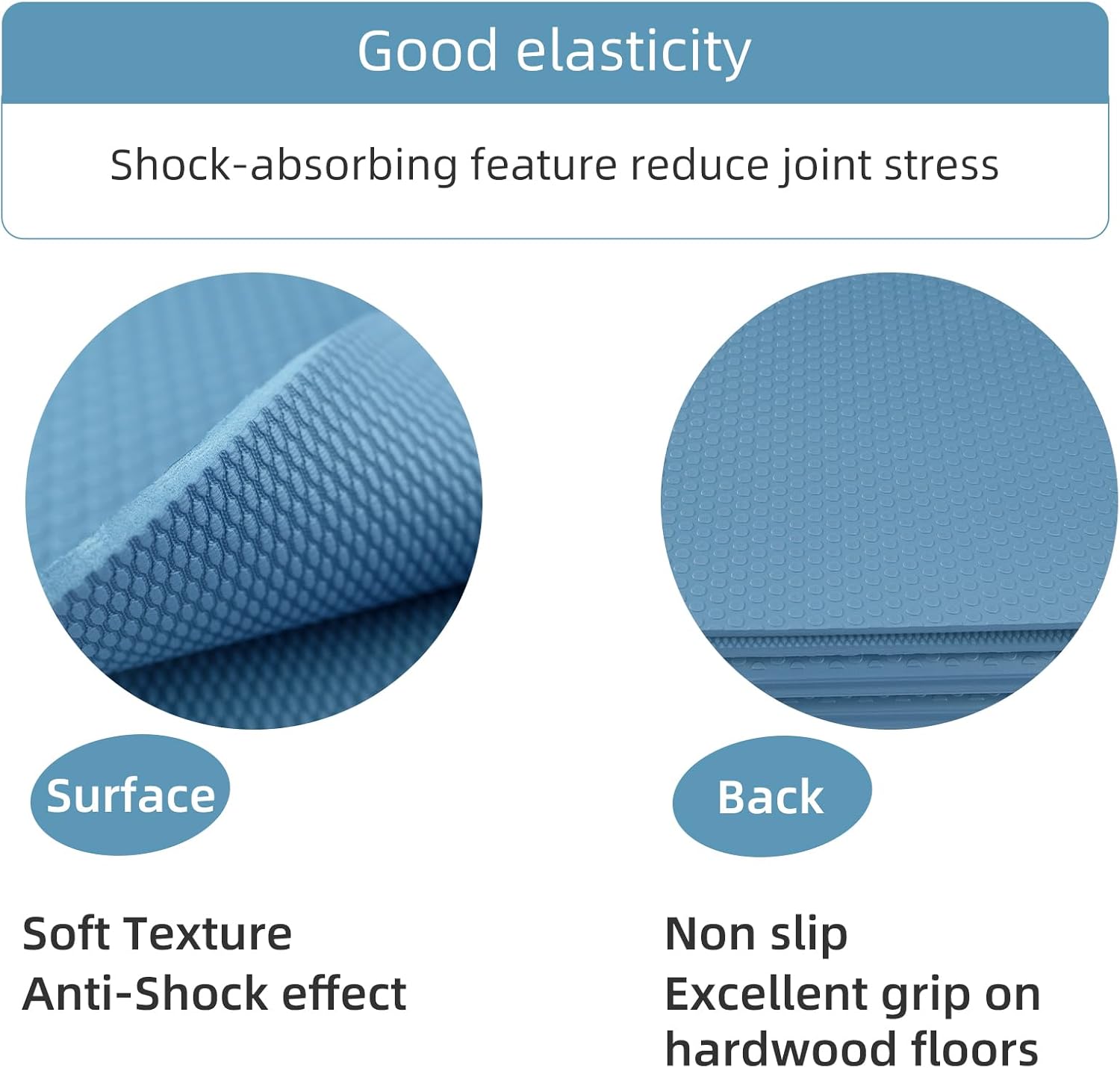 Good elasticity

Shock-absorbing feature reduce joint stress

Surface

Soft Texture
Anti-Shock effect

Back

Non slip
Excellent grip on hardwood floors